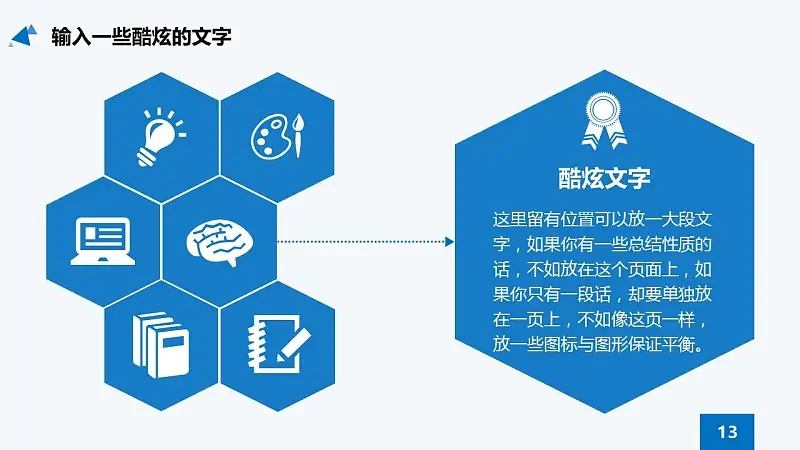 输入一些酷炫的文字

酷炫文字

这里留有位置可以放一大段文字，如果你有一些总结性质的话，不如放在这个页面上，如果你只有一段话，却要单独放在一页上，不如像这页一样，放一些图标与图形保证平衡。

13